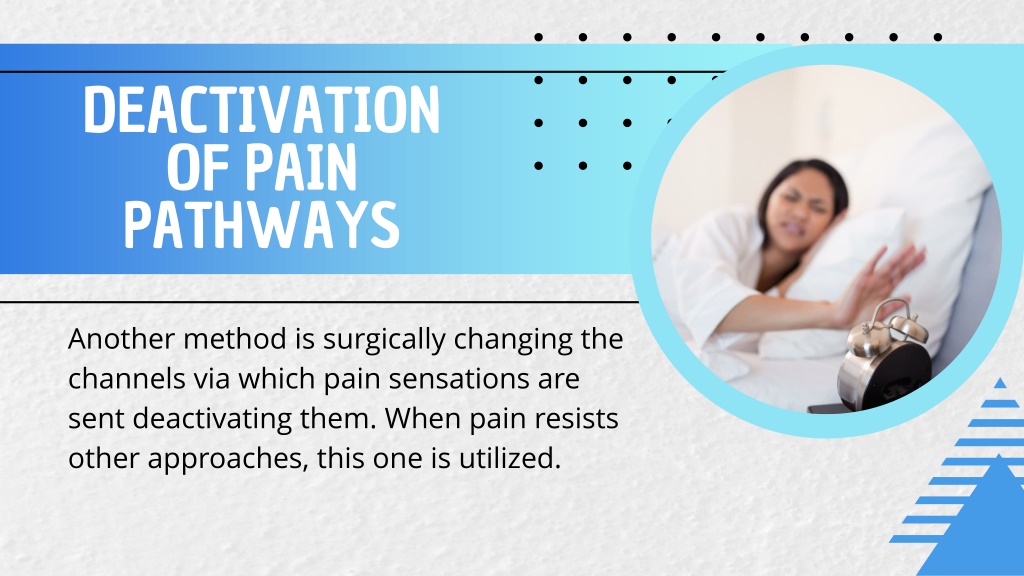 DEACTIVATION OF PAIN PATHWAYS

Another method is surgically changing the channels via which pain sensations are sent deactivating them. When pain resists other approaches, this one is utilized.